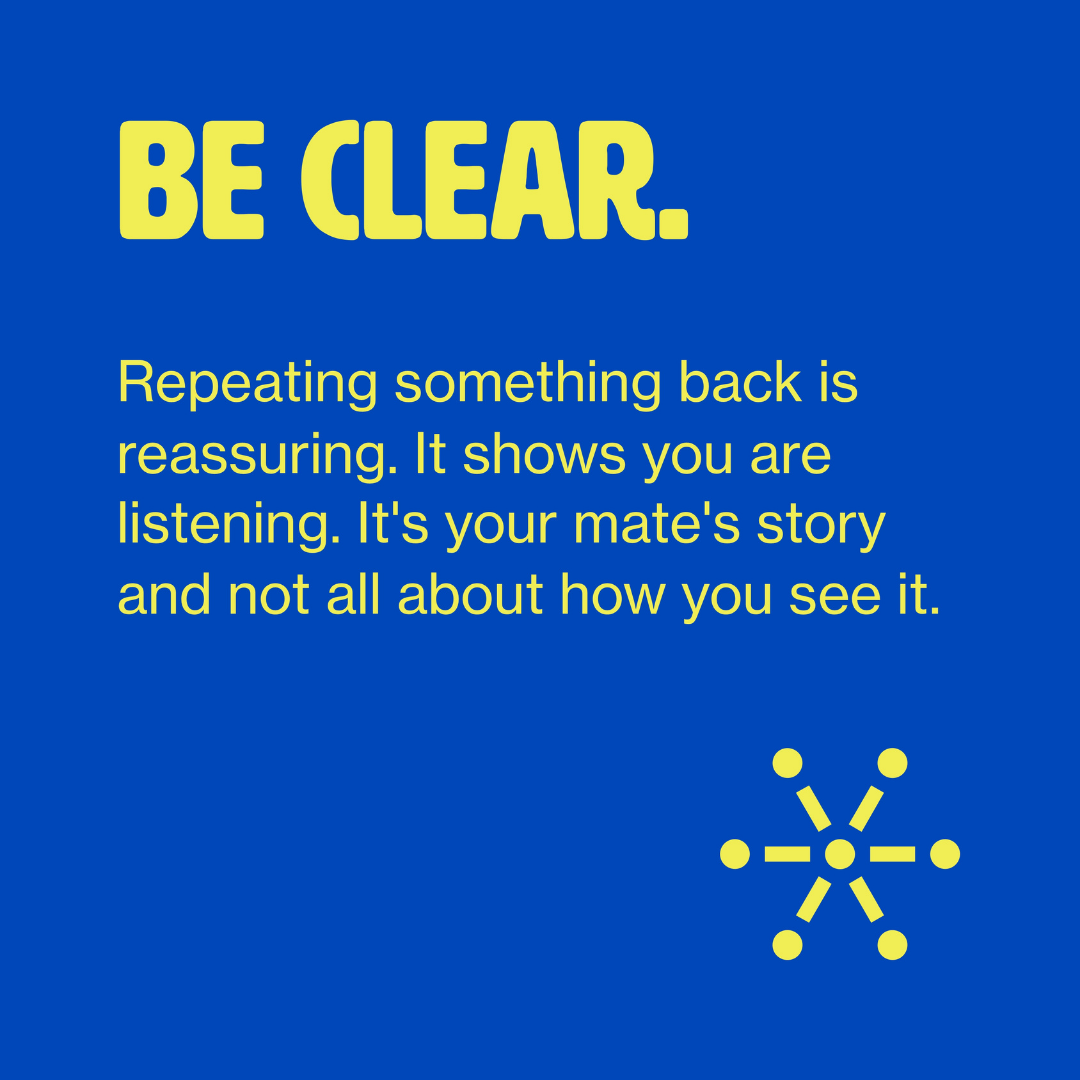 BE CLEAR.

Repeating something back is reassuring. It shows you are listening. It's your mate's story and not all about how you see it.